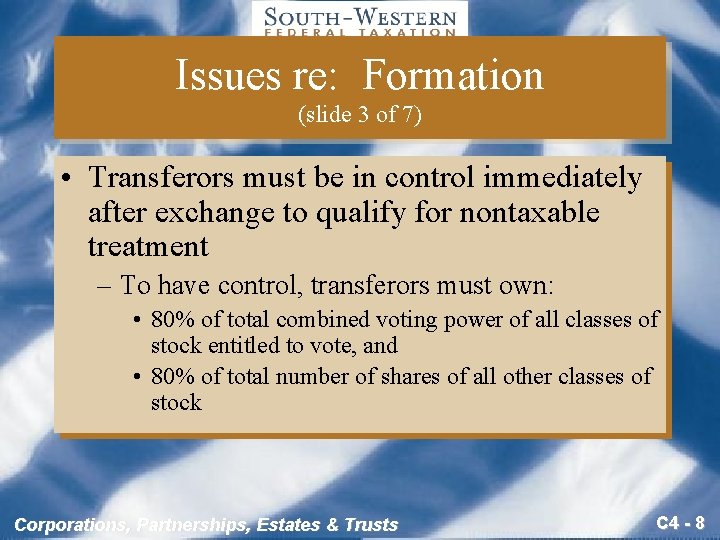 SOUTH-WESTERN
FEDERAL TAXATION

Issues re: Formation
(slide 3 of 7)

• Transferors must be in control immediately after exchange to qualify for nontaxable treatment
– To have control, transferors must own:
• 80% of total combined voting power of all classes of stock entitled to vote, and
• 80% of total number of shares of all other classes of stock

Corporations, Partnerships, Estates & Trusts

C4 - 8